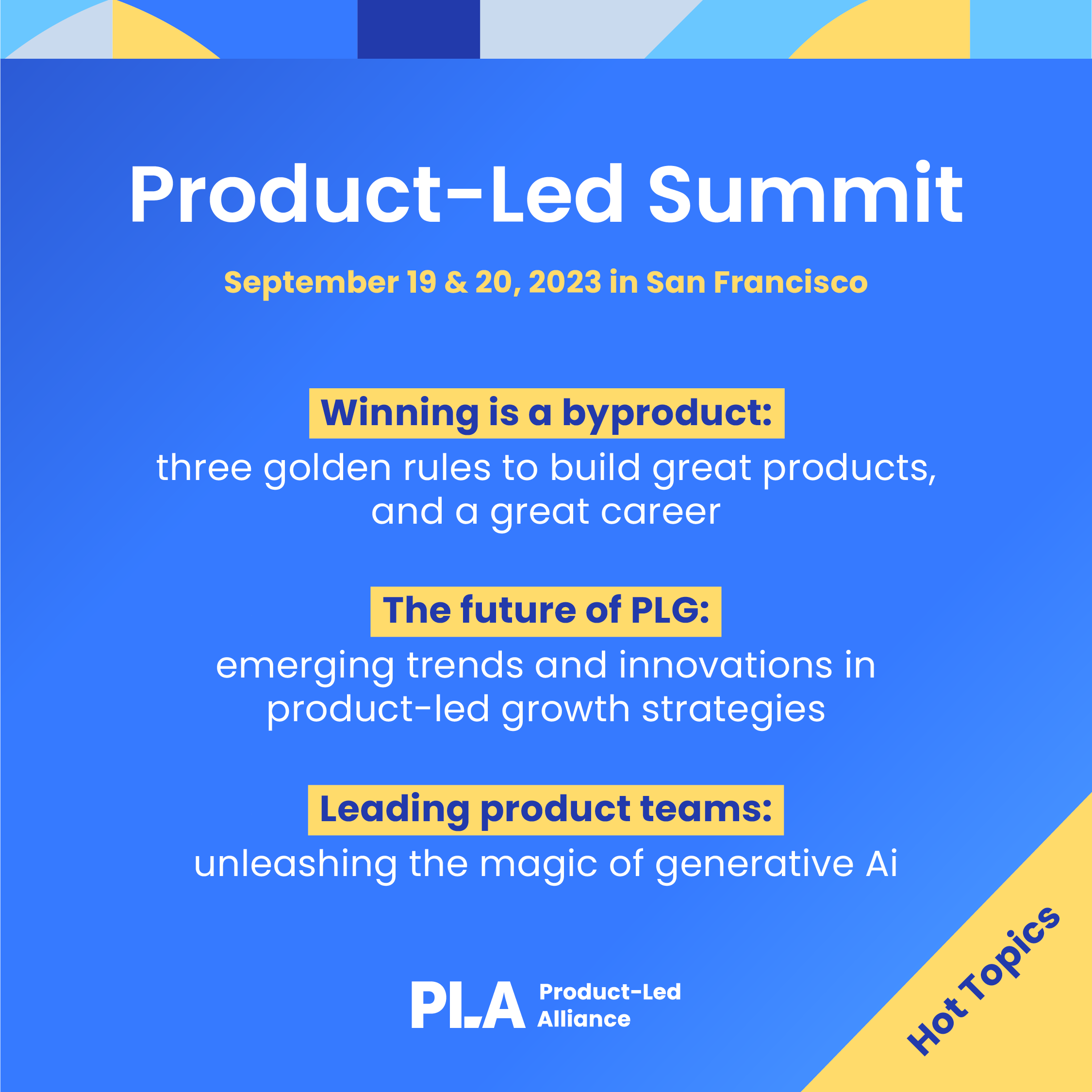 Product-Led Summit

September 19 & 20, 2023 in San Francisco

Winning is a byproduct:
three golden rules to build great products, and a great career

The future of PLG:
emerging trends and innovations in product-led growth strategies

Leading product teams:
unleashing the magic of generative Ai

PLA Product-Led Alliance

Hot Topics